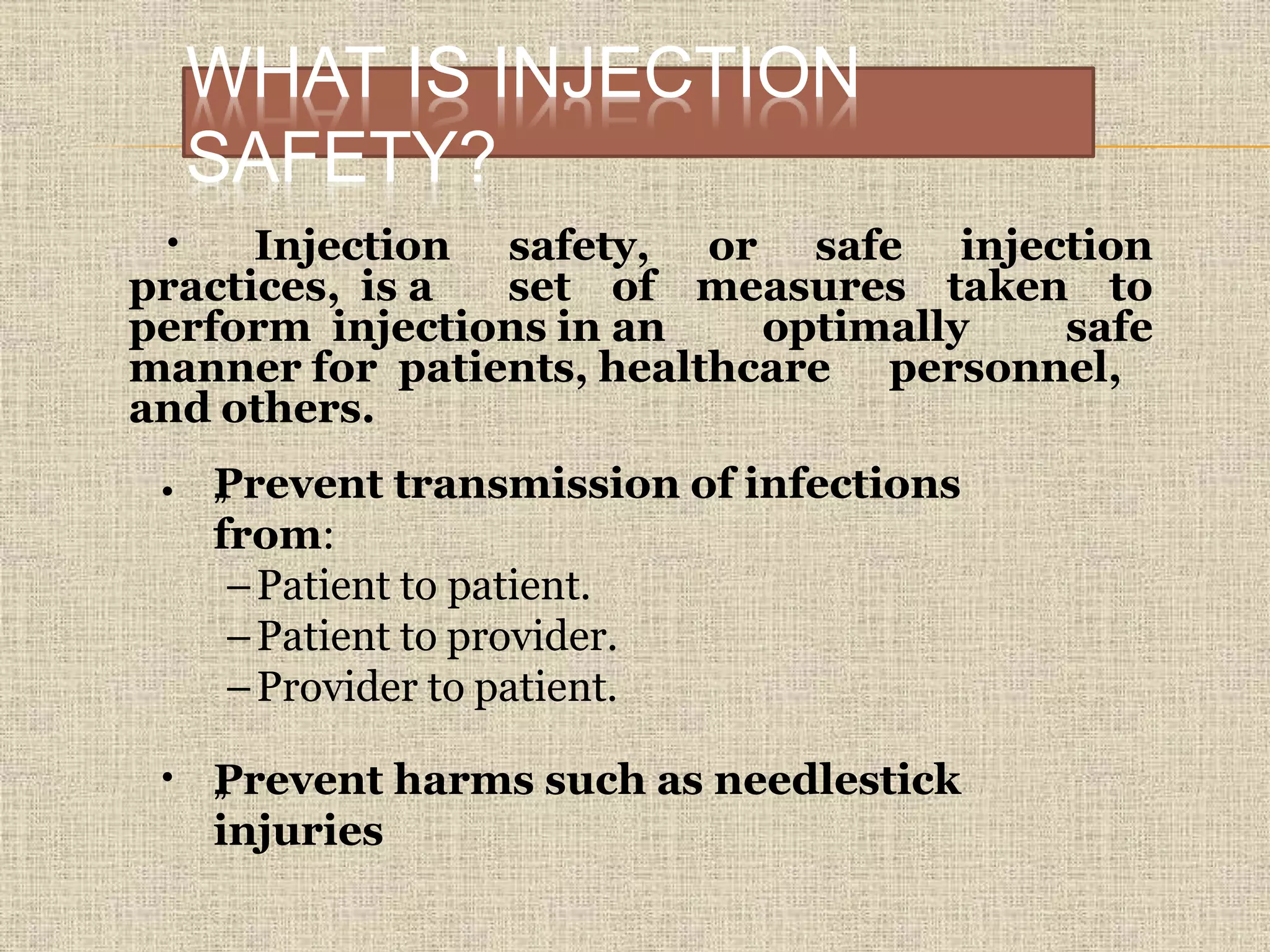 WHAT IS INJECTION SAFETY?

• Injection safety, or safe injection practices, is a set of measures taken to perform injections in an optimally safe manner for patients, healthcare personnel, and others.

• „Prevent transmission of infections from:
– Patient to patient.
– Patient to provider.
– Provider to patient.

• „Prevent harms such as needlestick injuries